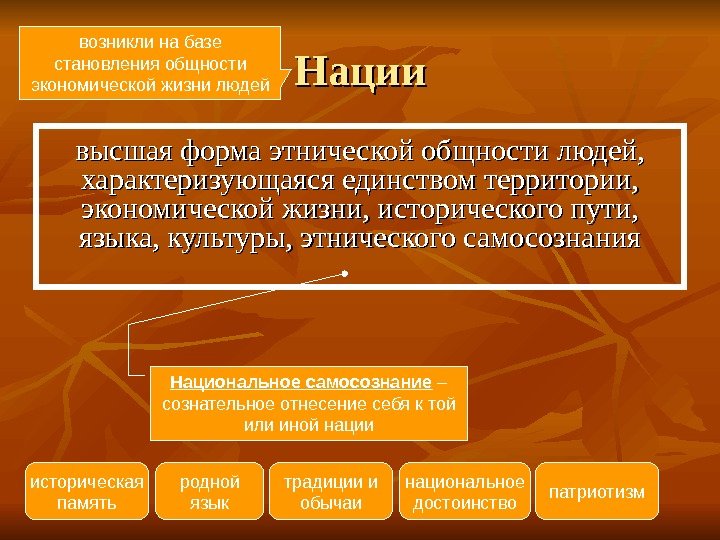 возникли на базе становления общности экономической жизни людей

Нации

высшая форма этнической общности людей, характеризующаяся единством территории, экономической жизни, исторического пути, языка, культуры, этнического самосознания

Национальное самосознание – сознательное отнесение себя к той или иной нации

историческая память

родной язык

традиции и обычаи

национальное достоинство

патриотизм